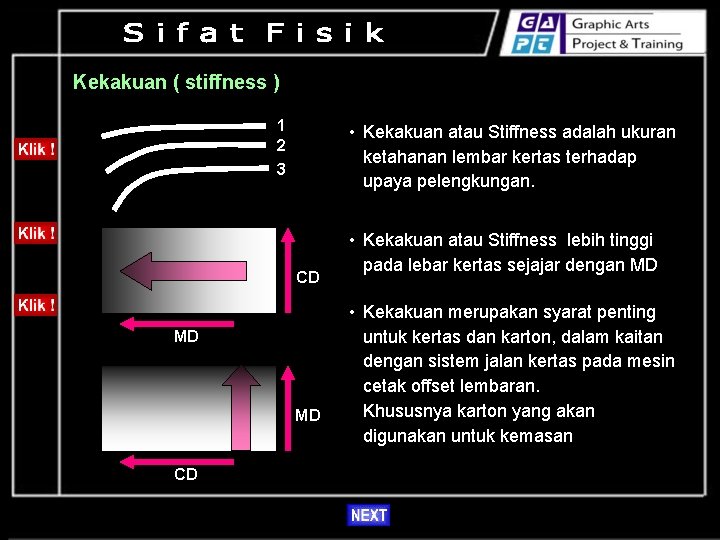 Sifat Fisik

GA PT Graphic Arts Project & Training

Kekakuan ( stiffness )

Klik !

Klik !

Klik !

1
2
3

CD

MD

MD

CD

• Kekakuan atau Stiffness adalah ukuran ketahanan lembar kertas terhadap upaya pelengkungan.

• Kekakuan atau Stiffness lebih tinggi pada lebar kertas sejajar dengan MD

• Kekakuan merupakan syarat penting untuk kertas dan karton, dalam kaitan dengan sistem jalan kertas pada mesin cetak offset lembaran.
Khususnya karton yang akan digunakan untuk kemasan

NEXT